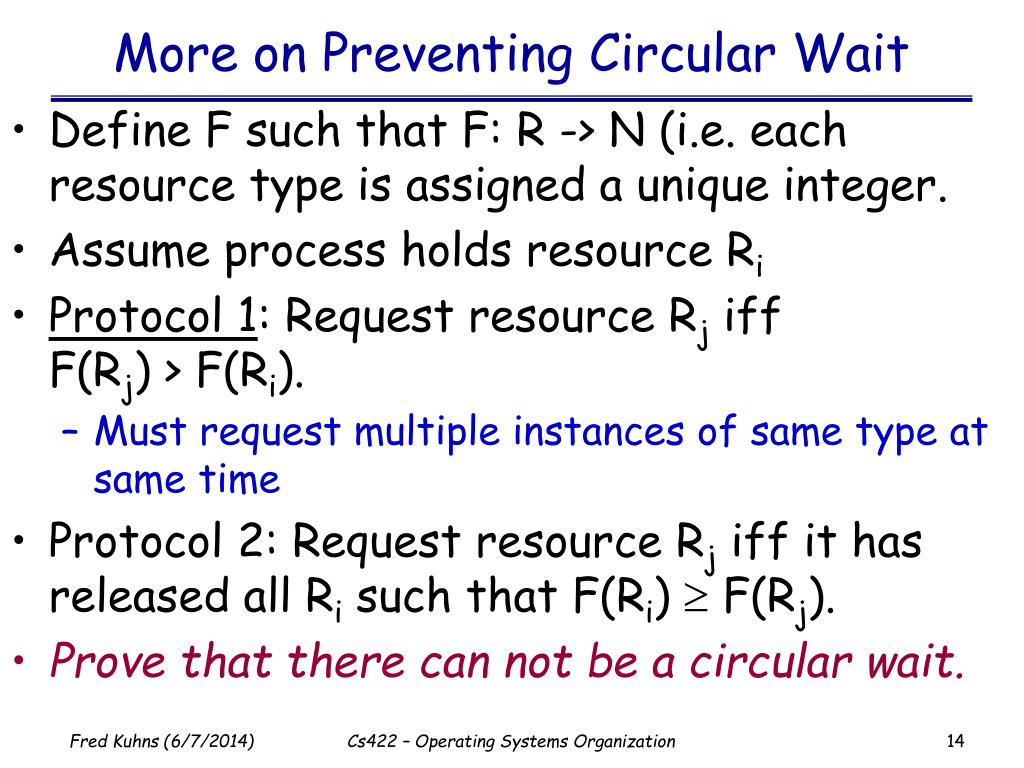 More on Preventing Circular Wait

• Define F such that F: R -> N (i.e. each resource type is assigned a unique integer.
• Assume process holds resource $R_i$
• Protocol 1: Request resource $R_j$ iff $F(R_j) > F(R_i)$.
 – Must request multiple instances of same type at same time
• Protocol 2: Request resource $R_j$ iff it has released all $R_i$ such that $F(R_i) \geq F(R_j)$.
• Prove that there can not be a circular wait.

Fred Kuhns (6/7/2014)
Cs422 – Operating Systems Organization
14